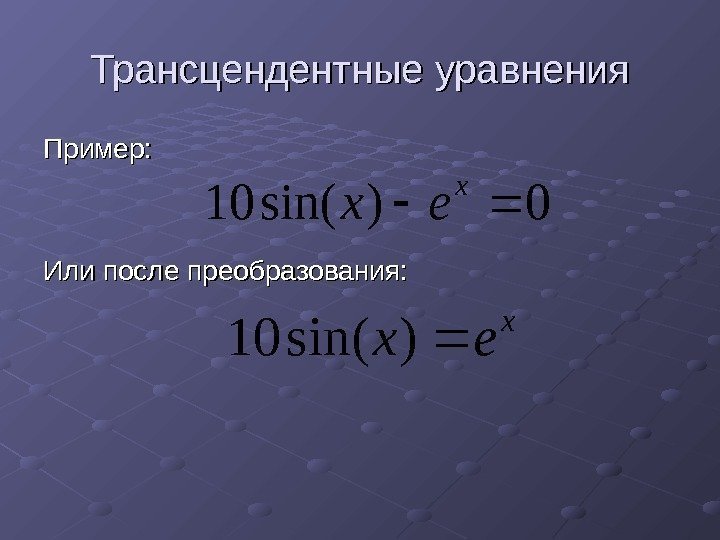 Трансцендентные уравнения

Пример:

$10\sin(x) - e^x = 0$

Или после преобразования:

$10\sin(x) = e^x$